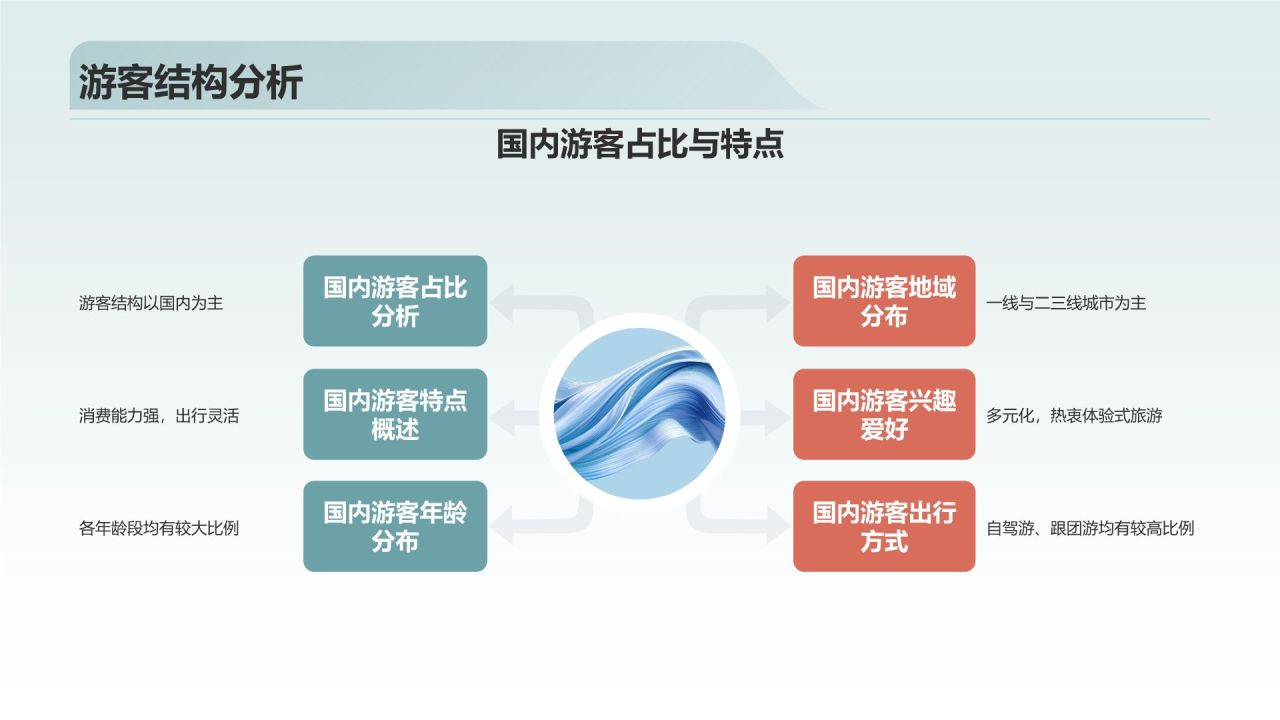 游客结构分析

国内游客占比与特点

游客结构以国内为主

国内游客占比分析

消费能力强，出行灵活

国内游客特点概述

各年龄段均有较大比例

国内游客年龄分布

国内游客地域分布

一线与二三线城市为主

国内游客兴趣爱好

多元化，热衷体验式旅游

国内游客出行方式

自驾游、跟团游均有较高比例